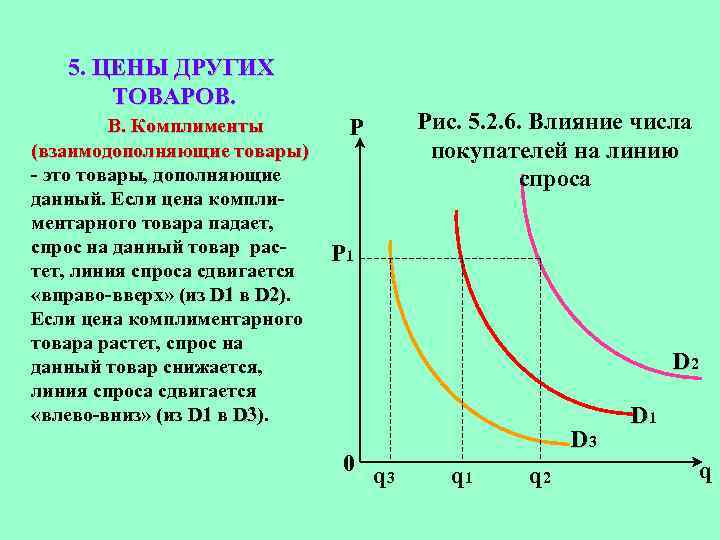 5. ЦЕНЫ ДРУГИХ ТОВАРОВ.

В. Комплименты (взаимодополняющие товары) - это товары, дополняющие данный. Если цена комплиментарного товара падает, спрос на данный товар растет, линия спроса сдвигается «вправо-вверх» (из D1 в D2). Если цена комплиментарного товара растет, спрос на данный товар снижается, линия спроса сдвигается «влево-вниз» (из D1 в D3).

Рис. 5.2.6. Влияние числа покупателей на линию спроса

P

$P_1$

$D_2$

$D_1$

$D_3$

0

$q_3$

$q_1$

$q_2$

q